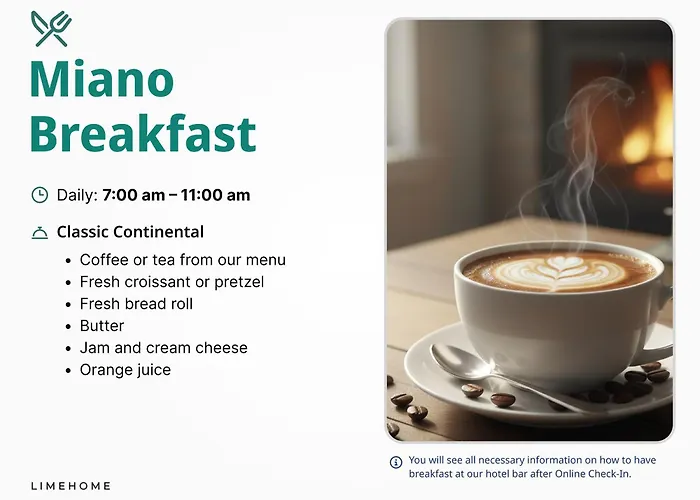 Miano Breakfast

Daily: 7:00 am – 11:00 am

Classic Continental

- Coffee or tea from our menu
- Fresh croissant or pretzel
- Fresh bread roll
- Butter
- Jam and cream cheese
- Orange juice

You will see all necessary information on how to have breakfast at our hotel bar after Online Check-In.

LIMEHOME